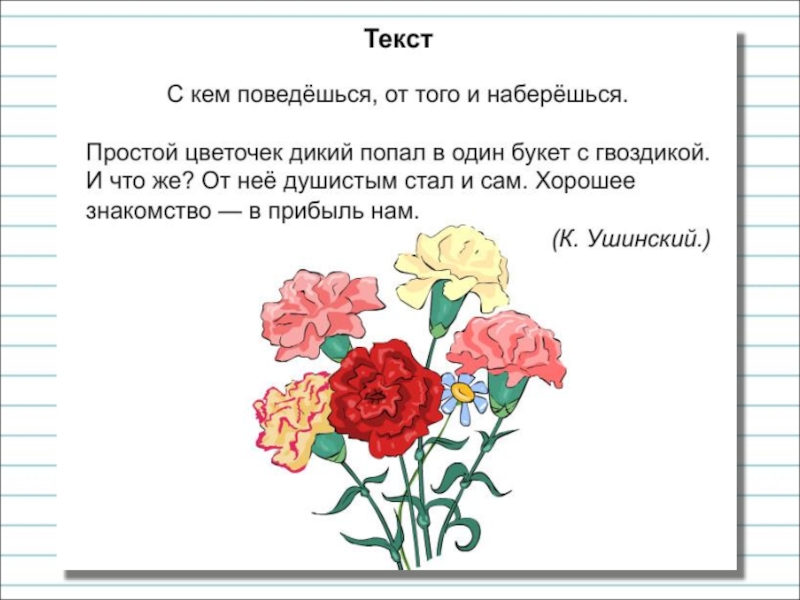 Текст

С кем поведёшься, от того и наберёшься.

Простой цветочек дикий попал в один букет с гвоздикой. И что же? От неё душистым стал и сам. Хорошее знакомство — в прибыль нам.

(К. Ушинский.)